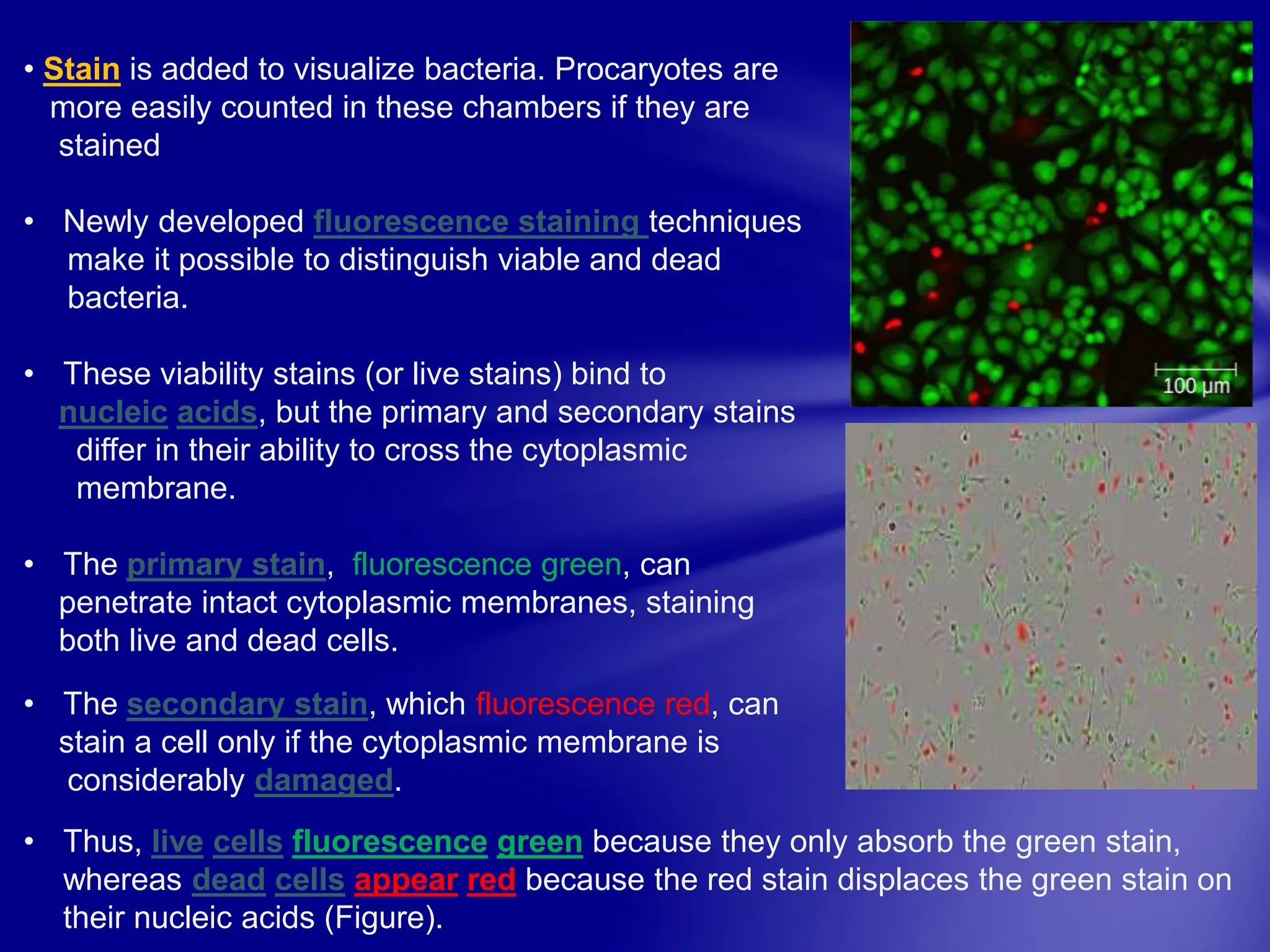 • Stain is added to visualize bacteria. Procaryotes are more easily counted in these chambers if they are stained

• Newly developed fluorescence staining techniques make it possible to distinguish viable and dead bacteria.

• These viability stains (or live stains) bind to nucleic acids, but the primary and secondary stains differ in their ability to cross the cytoplasmic membrane.

• The primary stain, fluorescence green, can penetrate intact cytoplasmic membranes, staining both live and dead cells.

• The secondary stain, which fluorescence red, can stain a cell only if the cytoplasmic membrane is considerably damaged.

• Thus, live cells fluorescence green because they only absorb the green stain, whereas dead cells appear red because the red stain displaces the green stain on their nucleic acids (Figure).

100 μm